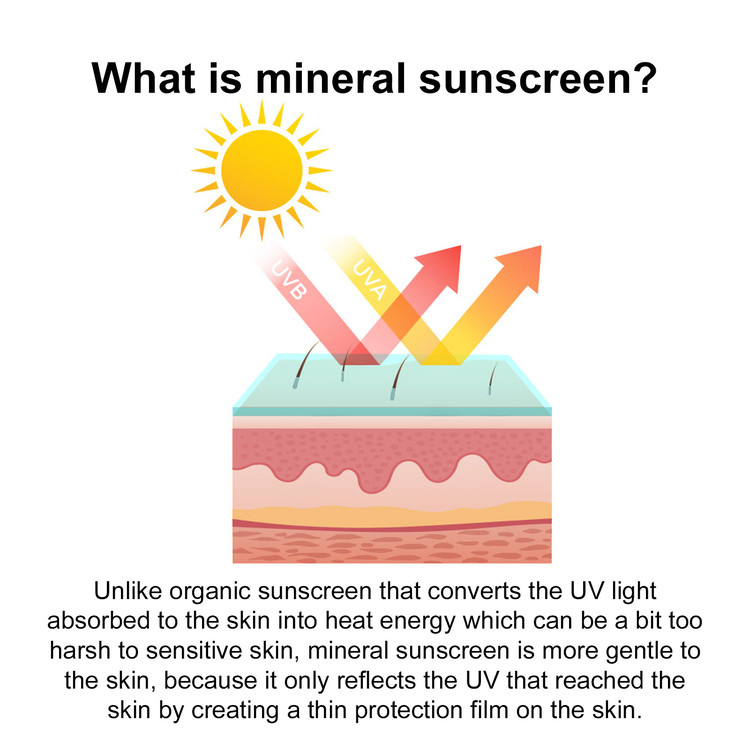 What is mineral sunscreen?

UVB

UVA

Unlike organic sunscreen that converts the UV light absorbed to the skin into heat energy which can be a bit too harsh to sensitive skin, mineral sunscreen is more gentle to the skin, because it only reflects the UV that reached the skin by creating a thin protection film on the skin.